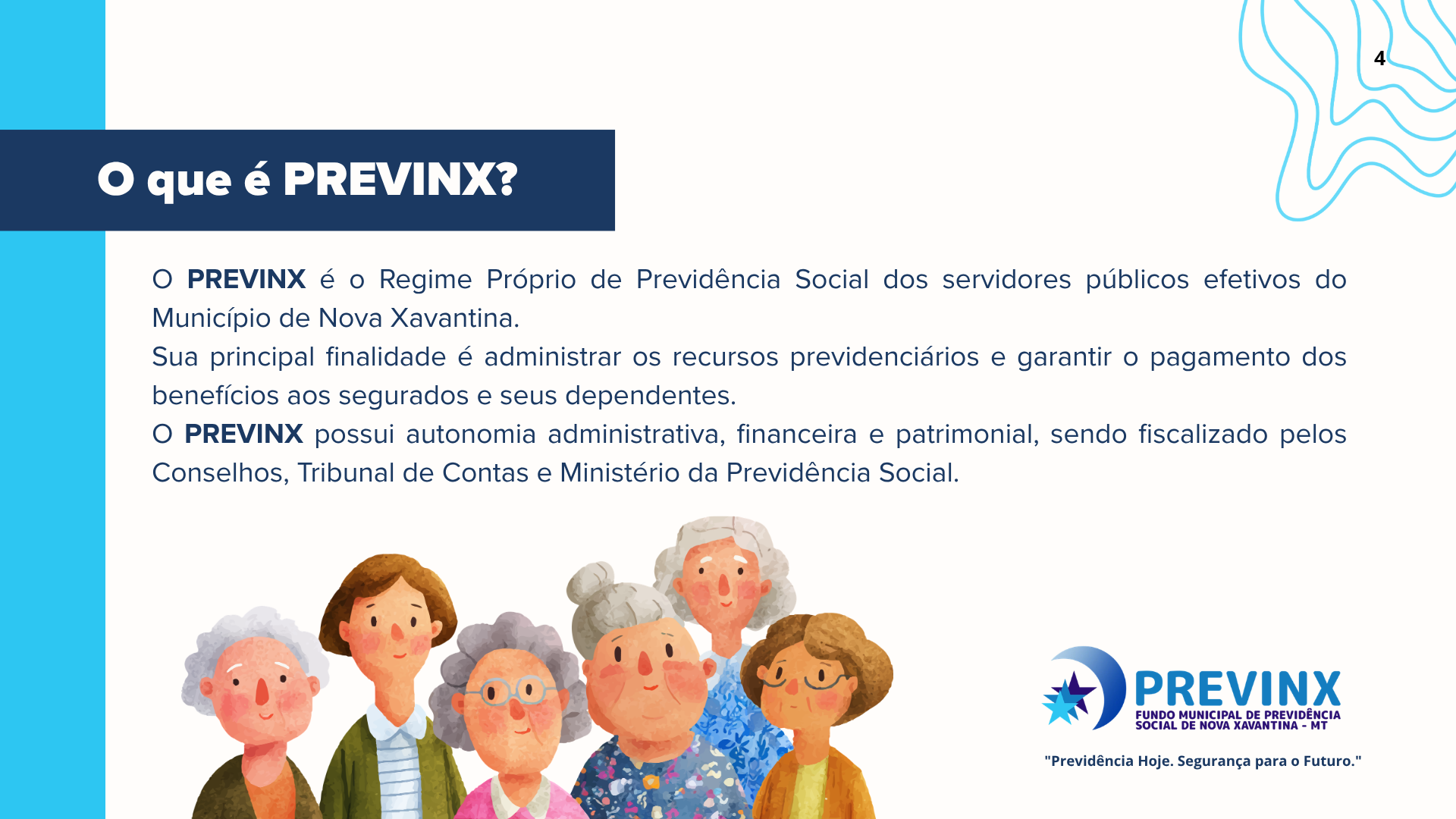 4

O que é PREVINX?

O PREVINX é o Regime Próprio de Previdência Social dos servidores públicos efetivos do Município de Nova Xavantina.
Sua principal finalidade é administrar os recursos previdenciários e garantir o pagamento dos benefícios aos segurados e seus dependentes.
O PREVINX possui autonomia administrativa, financeira e patrimonial, sendo fiscalizado pelos Conselhos, Tribunal de Contas e Ministério da Previdência Social.

PREVINX
FUNDO MUNICIPAL DE PREVIDÊNCIA SOCIAL DE NOVA XAVANTINA - MT

"Previdência Hoje. Segurança para o Futuro."